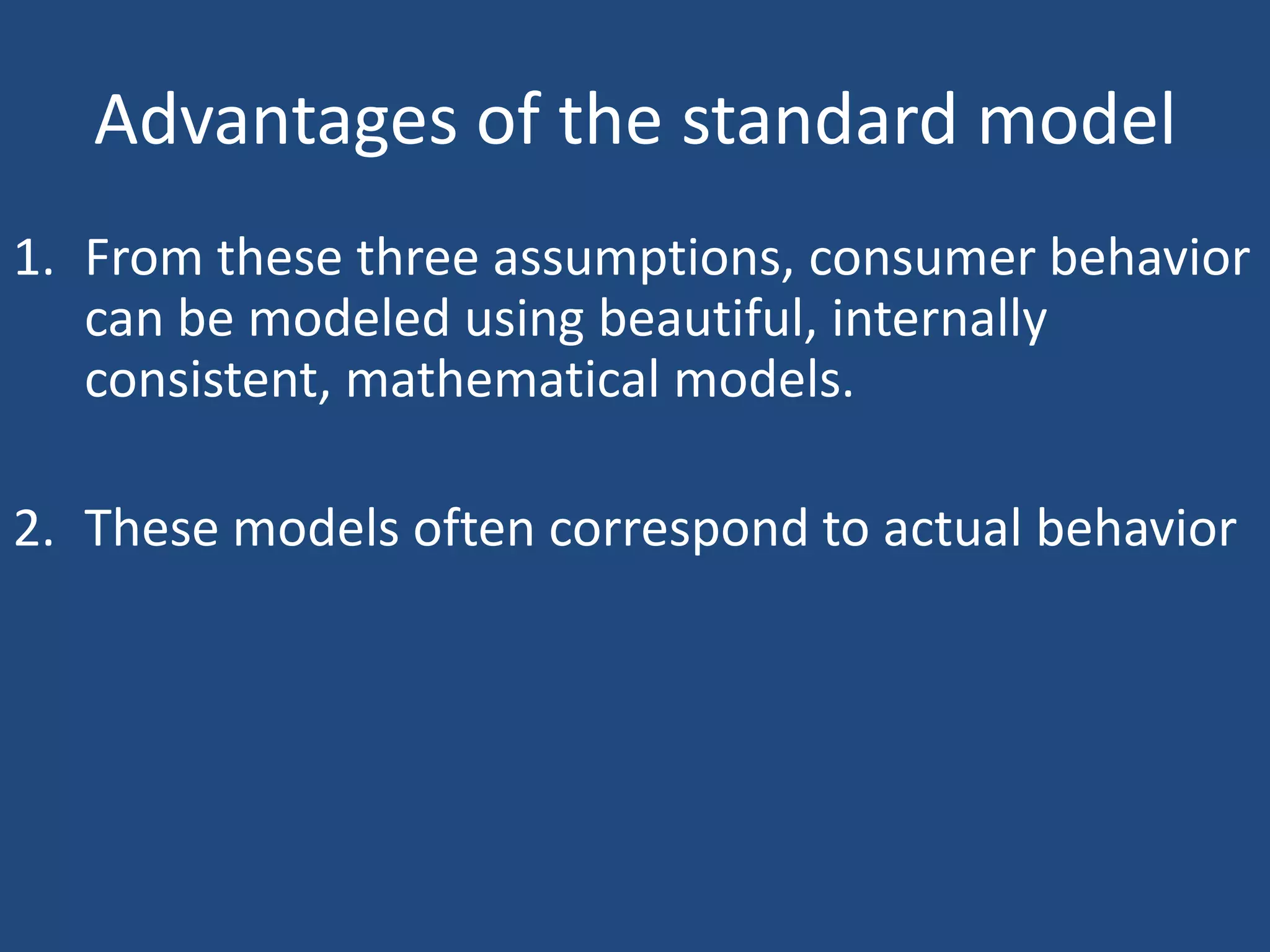 Advantages of the standard model

1. From these three assumptions, consumer behavior can be modeled using beautiful, internally consistent, mathematical models.

2. These models often correspond to actual behavior